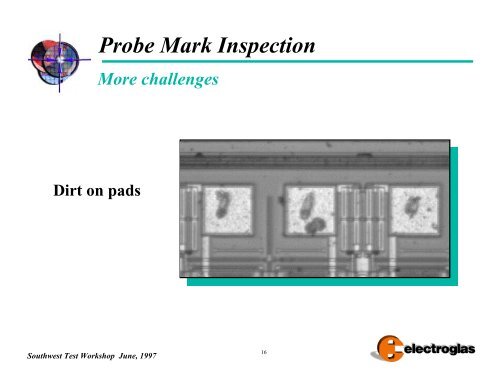 Probe Mark Inspection

More challenges

Dirt on pads

Southwest Test Workshop June, 1997

16

electroglas